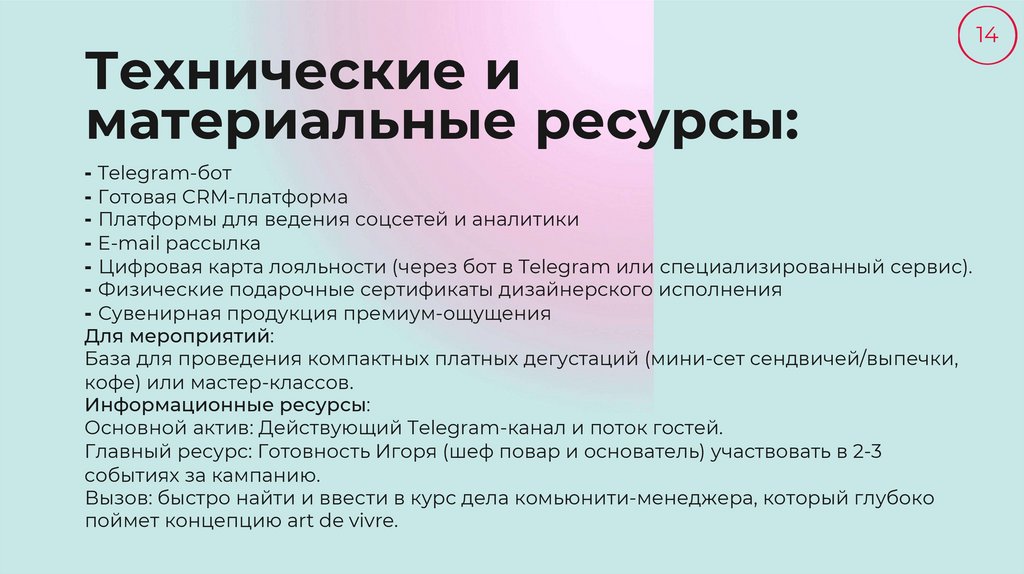 14

Технические и материальные ресурсы:

- Telegram-бот
- Готовая CRM-платформа
- Платформы для ведения соцсетей и аналитики
- E-mail рассылка
- Цифровая карта лояльности (через бот в Telegram или специализированный сервис).
- Физические подарочные сертификаты дизайнерского исполнения
- Сувенирная продукция премиум-ощущения
Для мероприятий:
База для проведения компактных платных дегустаций (мини-сет сендвичей/выпечки, кофе) или мастер-классов.
Информационные ресурсы:
Основной актив: Действующий Telegram-канал и поток гостей.
Главный ресурс: Готовность Игоря (шеф повар и основатель) участвовать в 2-3 событиях за кампанию.
Вызов: быстро найти и ввести в курс дела комьюнити-менеджера, который глубоко поймет концепцию art de vivre.